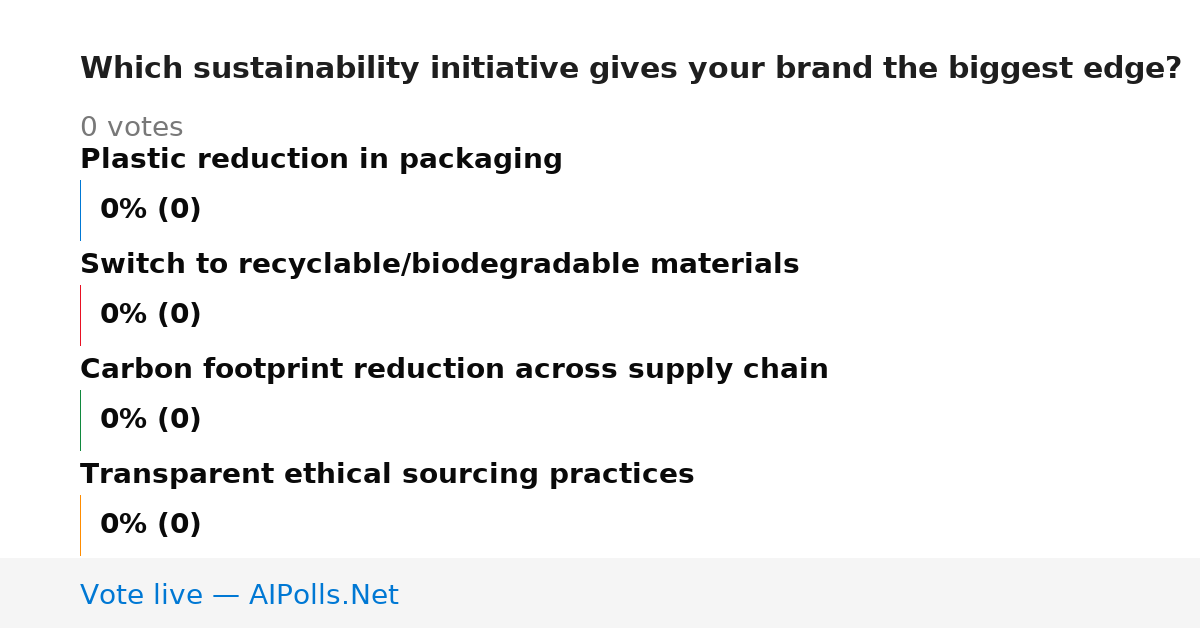 Which sustainability initiative gives your brand the biggest edge?

0 votes

Plastic reduction in packaging

0% (0)

Switch to recyclable/biodegradable materials

0% (0)

Carbon footprint reduction across supply chain

0% (0)

Transparent ethical sourcing practices

0% (0)

Vote live — AIPolls.Net